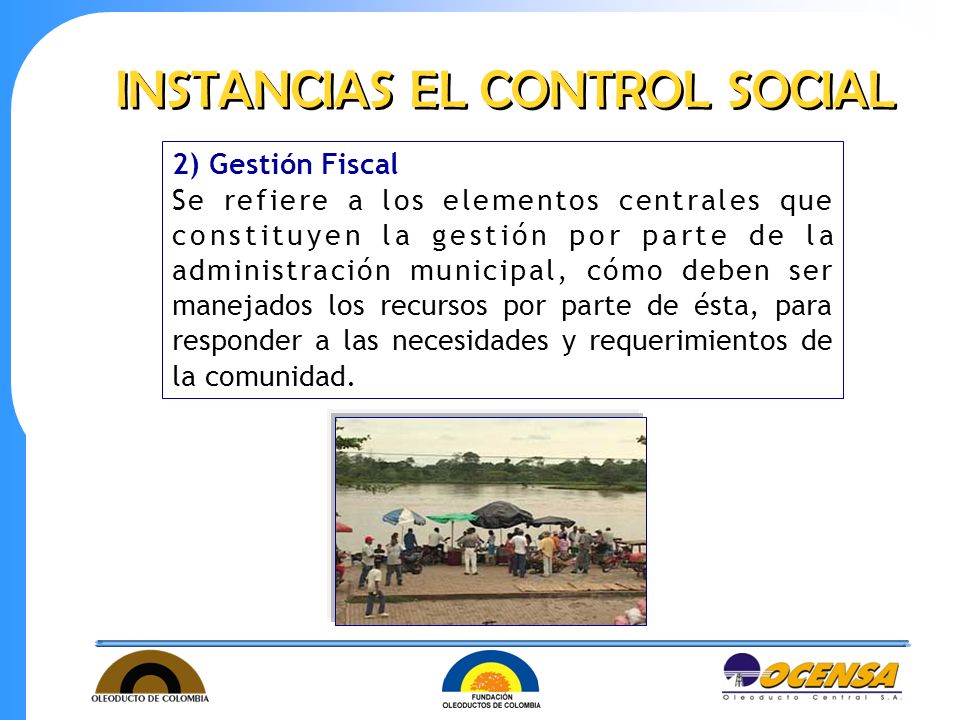 INSTANCIAS EL CONTROL SOCIAL

2) Gestión Fiscal
Se refiere a los elementos centrales que constituyen la gestión por parte de la administración municipal, cómo deben ser manejados los recursos por parte de ésta, para responder a las necesidades y requerimientos de la comunidad.

OLEODUCTO DE COLOMBIA

FUNDACIÓN OLEODUCTOS DE COLOMBIA

OCENSA
Oleoducto Central S.A.